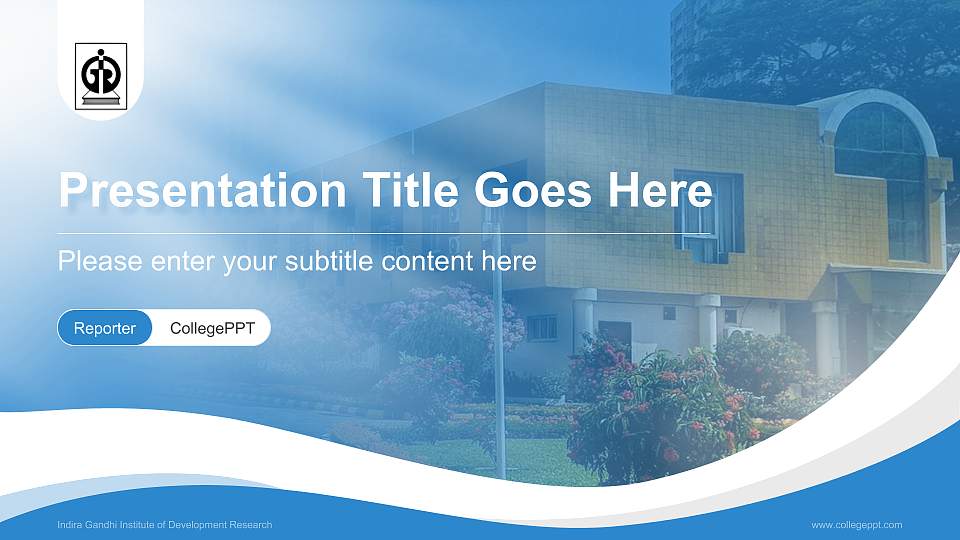 Presentation Title Goes Here

Please enter your subtitle content here

Reporter CollegePPT

Indira Gandhi Institute of Development Research

www.collegeppt.com